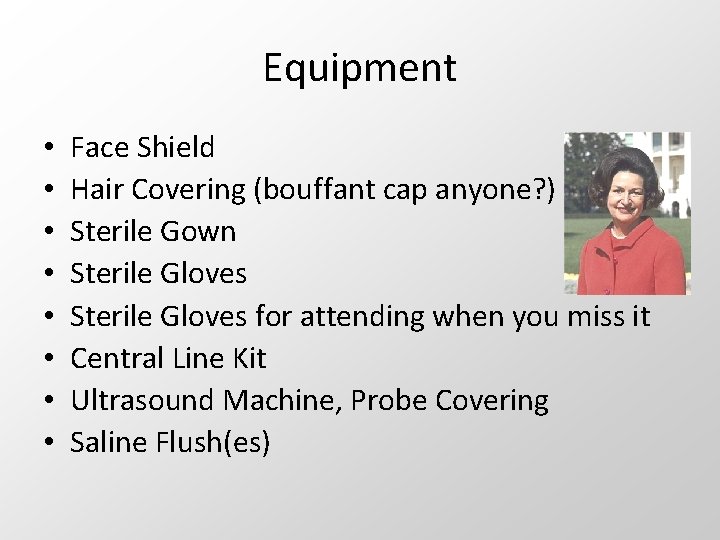 Equipment

• Face Shield
• Hair Covering (bouffant cap anyone?)
• Sterile Gown
• Sterile Gloves
• Sterile Gloves for attending when you miss it
• Central Line Kit
• Ultrasound Machine, Probe Covering
• Saline Flush(es)